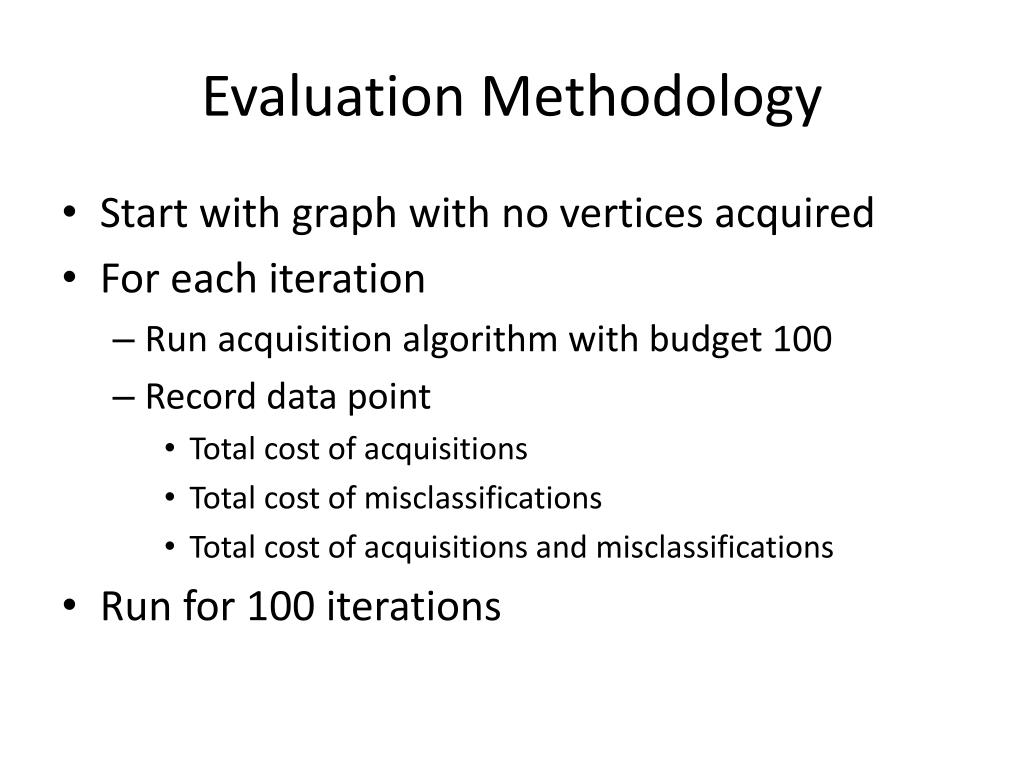 Evaluation Methodology

• Start with graph with no vertices acquired
• For each iteration
  – Run acquisition algorithm with budget 100
  – Record data point
    • Total cost of acquisitions
    • Total cost of misclassifications
    • Total cost of acquisitions and misclassifications
• Run for 100 iterations